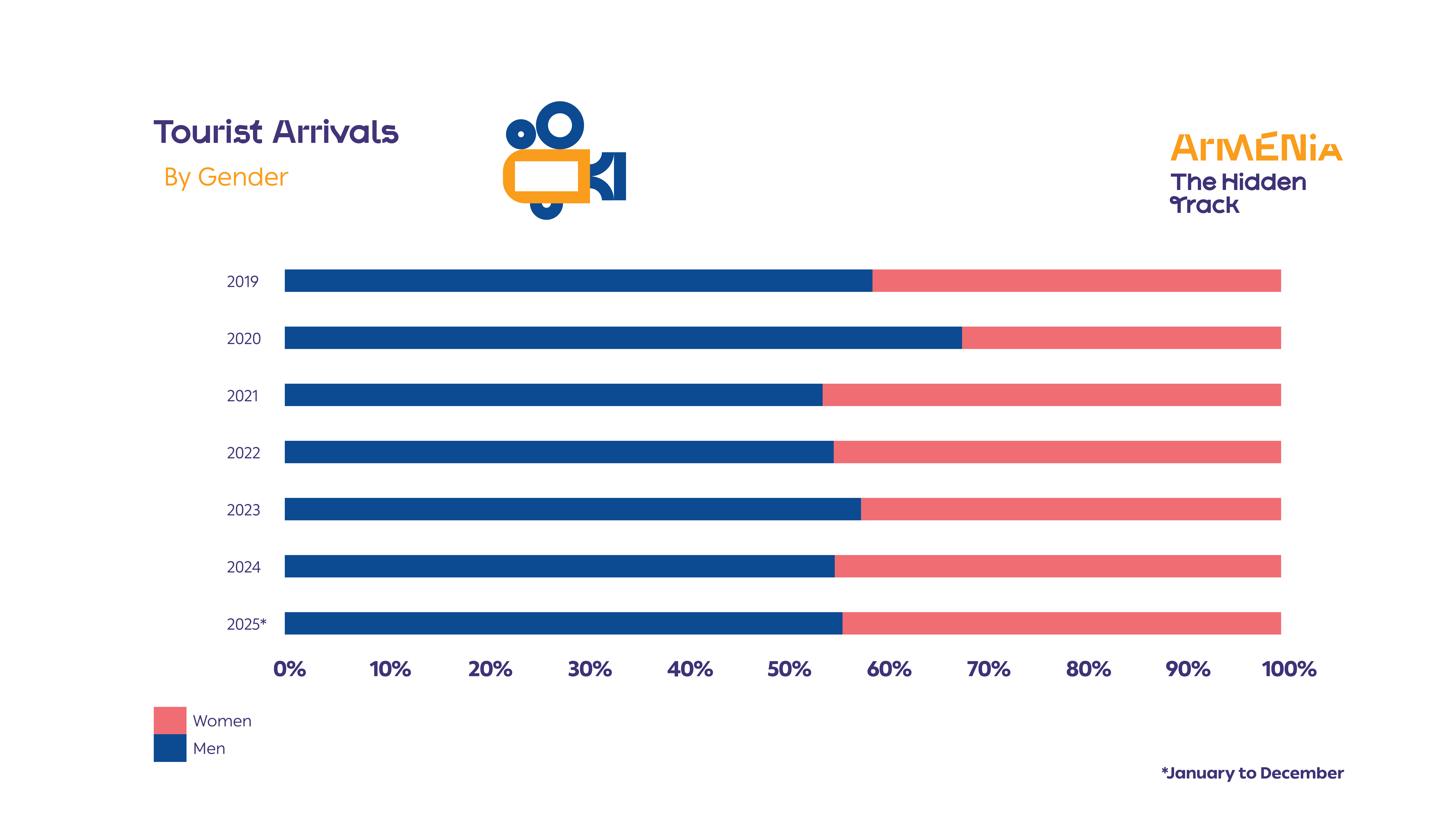 Tourist Arrivals

By Gender

ArMENiA
The Hidden Track

2019

2020

2021

2022

2023

2024

2025*

0% 10% 20% 30% 40% 50% 60% 70% 80% 90% 100%

Women
Men

*January to December